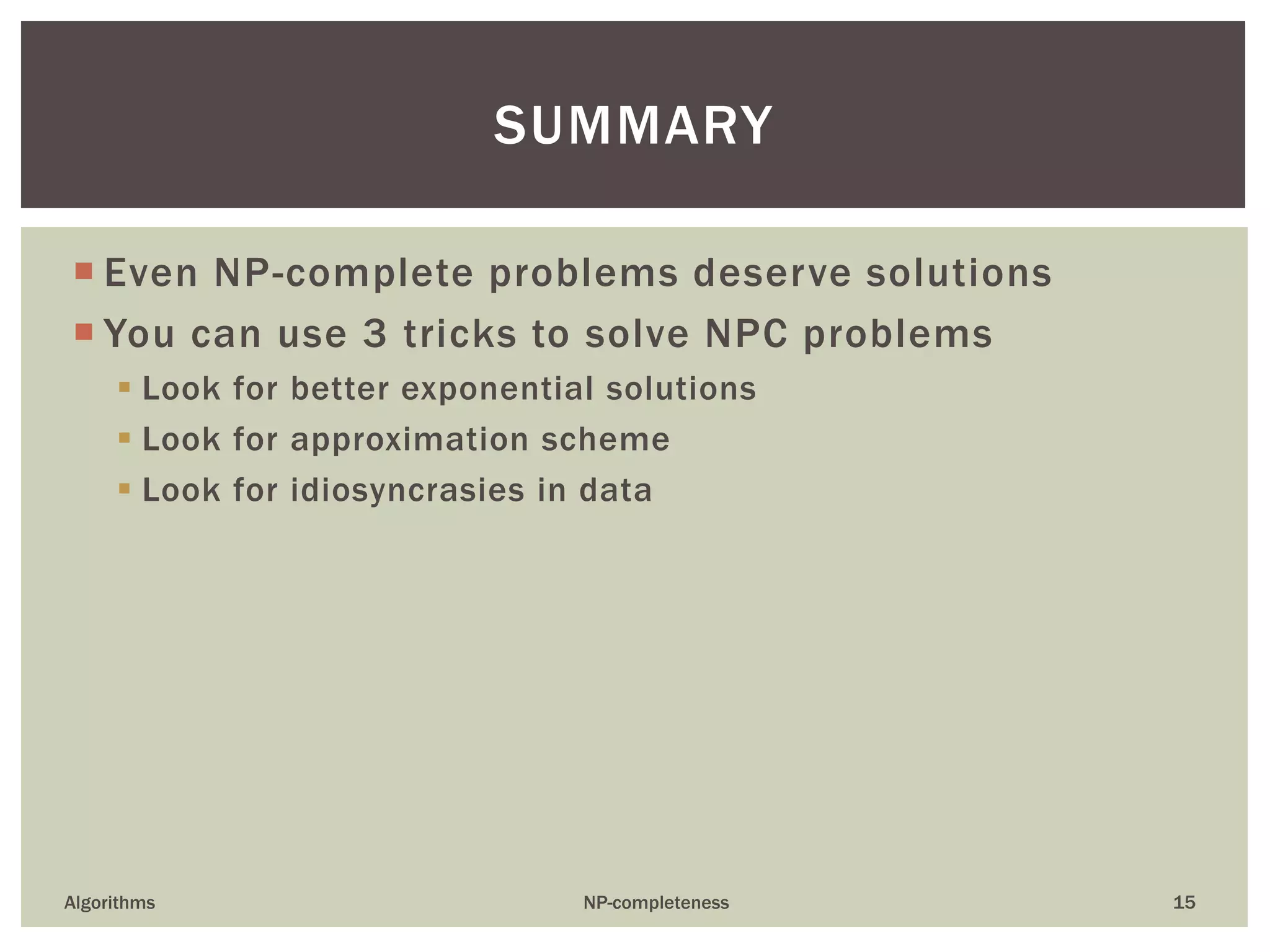 SUMMARY

Even NP-complete problems deserve solutions

You can use 3 tricks to solve NPC problems

Look for better exponential solutions

Look for approximation scheme

Look for idiosyncrasies in data

Algorithms

NP-completeness

15